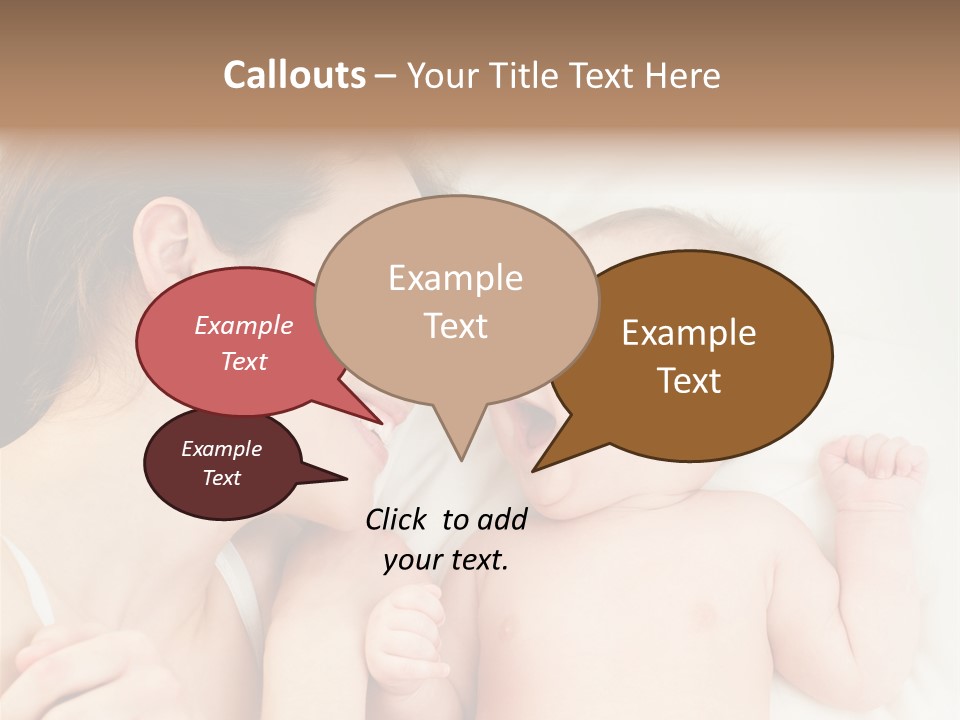 Callouts – Your Title Text Here

Example Text

Example Text

Example Text

Example Text

Click to add your text.